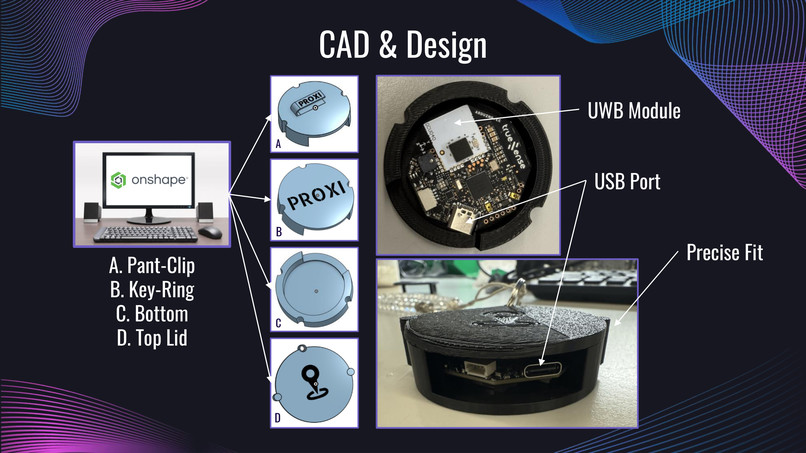 CAD & Design

onshape

A. Pant-Clip
B. Key-Ring
C. Bottom
D. Top Lid

PROXI
A

PROXI
B

C

D

truesense

UWB Module

USB Port

Precise Fit